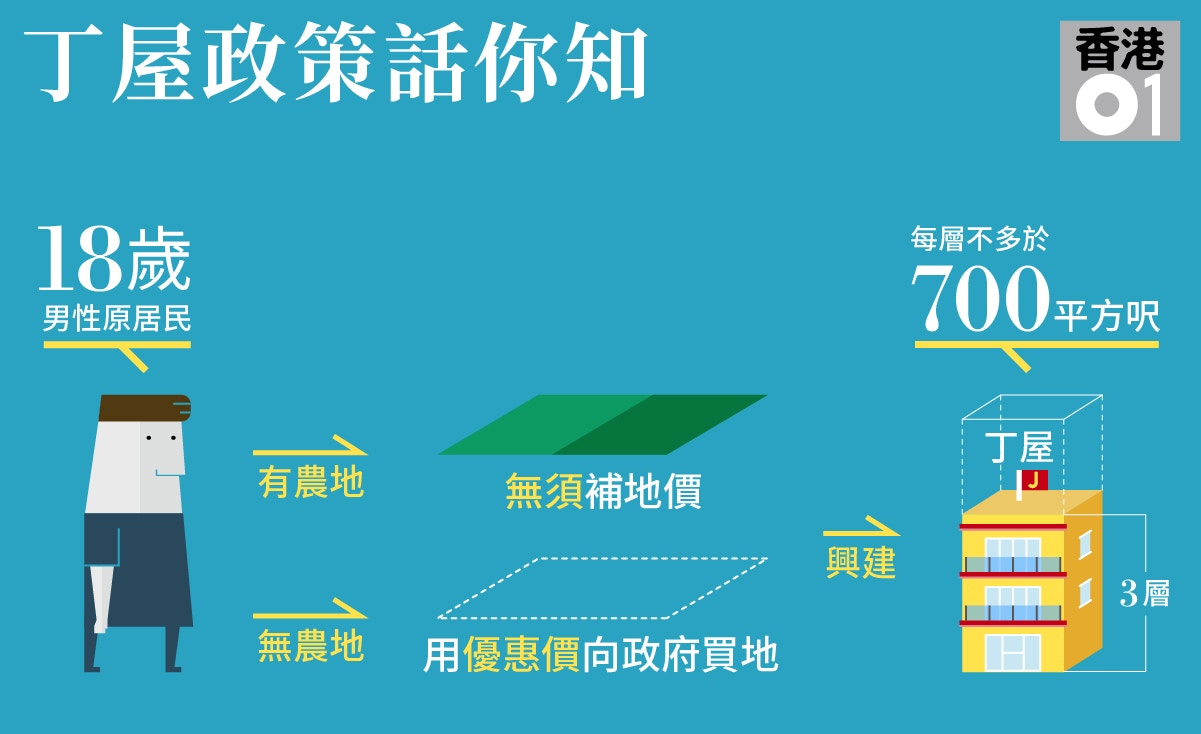 丁屋政策話你知

香港01

18歲
男性原居民

有農地

無須補地價

無農地

用優惠價向政府買地

興建

每層不多於
700平方呎

丁屋

J

3層